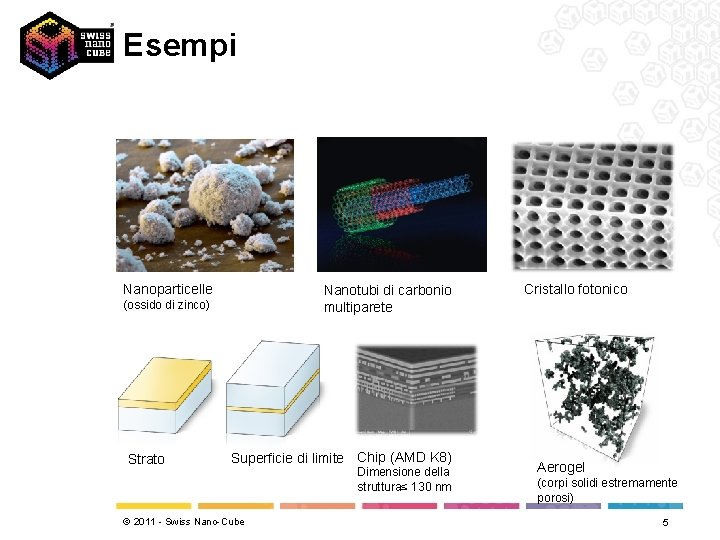 swiss nano cube

Esempi

Nanoparticelle
(ossido di zinco)

Nanotubi di carbonio multiparete

Cristallo fotonico

Strato

Superficie di limite

Chip (AMD K8)
Dimensione della struttura≤ 130 nm

Aerogel
(corpi solidi estremamente porosi)

© 2011 - Swiss Nano-Cube

5